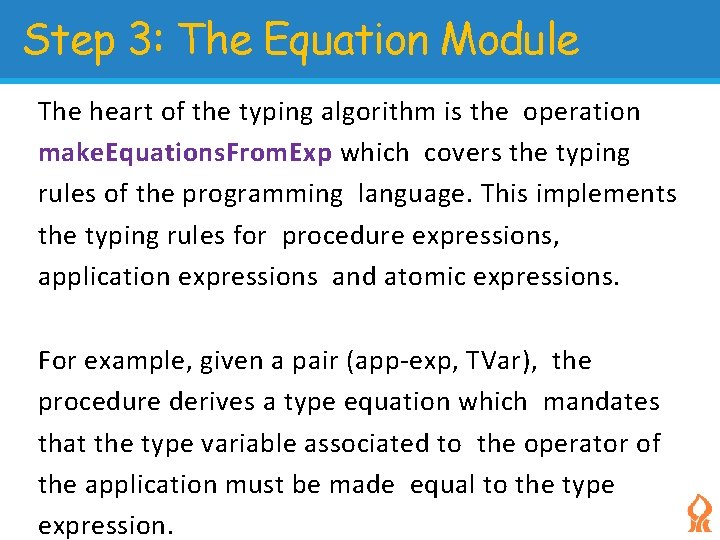 Step 3: The Equation Module

The heart of the typing algorithm is the operation makeEquationsFromExp which covers the typing rules of the programming language. This implements the typing rules for procedure expressions, application expressions and atomic expressions.

For example, given a pair (app-exp, TVar), the procedure derives a type equation which mandates that the type variable associated to the operator of the application must be made equal to the type expression.